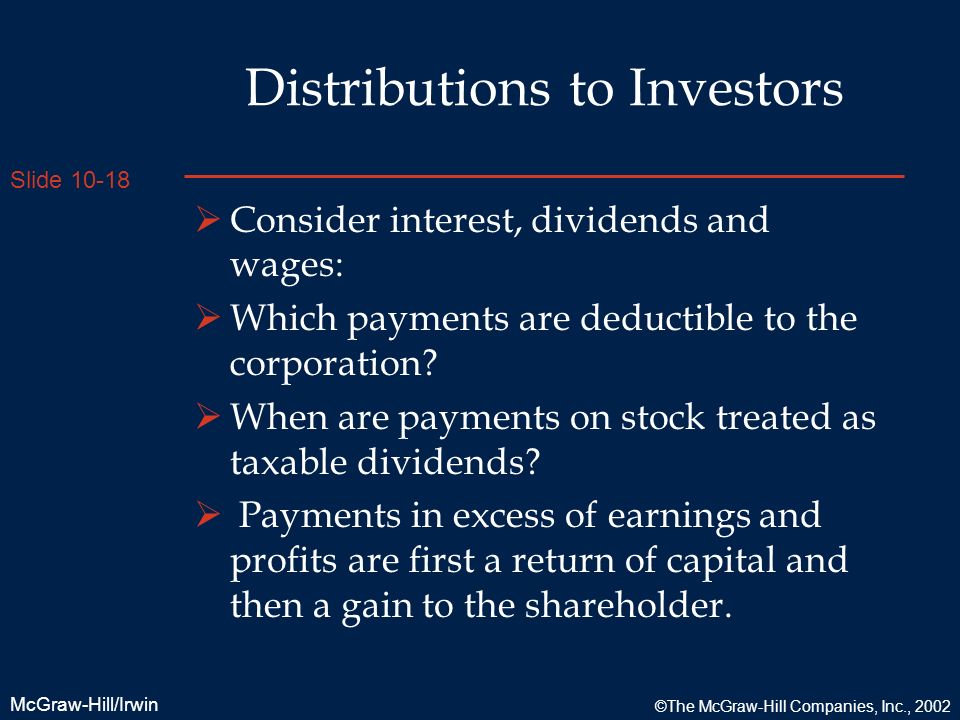 Distributions to Investors

Slide 10-18

➢ Consider interest, dividends and wages:

➢ Which payments are deductible to the corporation?

➢ When are payments on stock treated as taxable dividends?

➢ Payments in excess of earnings and profits are first a return of capital and then a gain to the shareholder.

McGraw-Hill/Irwin

©The McGraw-Hill Companies, Inc., 2002